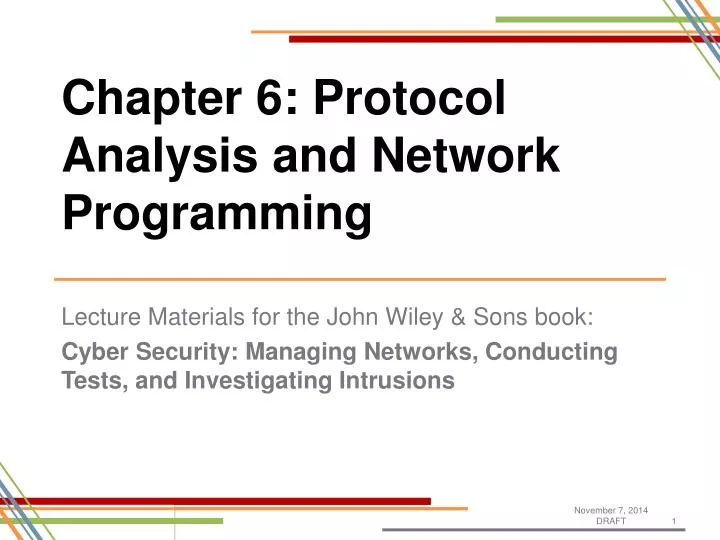 Chapter 6: Protocol Analysis and Network Programming

Lecture Materials for the John Wiley & Sons book:

Cyber Security: Managing Networks, Conducting Tests, and Investigating Intrusions

November 7, 2014
DRAFT
1